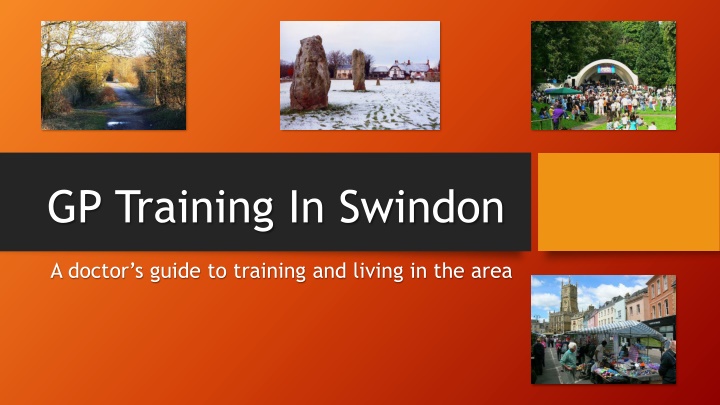 GP Training In Swindon

A doctor's guide to training and living in the area